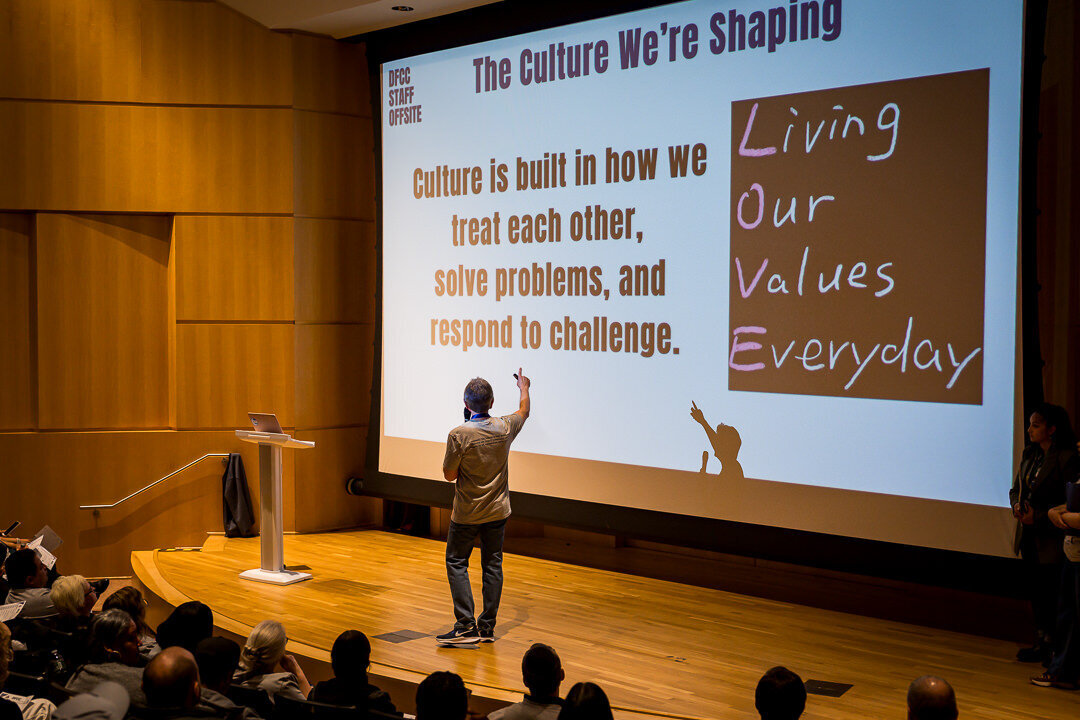 DFCC
STAFF
OFFSITE

The Culture We're Shaping

Culture is built in how we treat each other, solve problems, and respond to challenge.

Living
Our
Values
Everyday